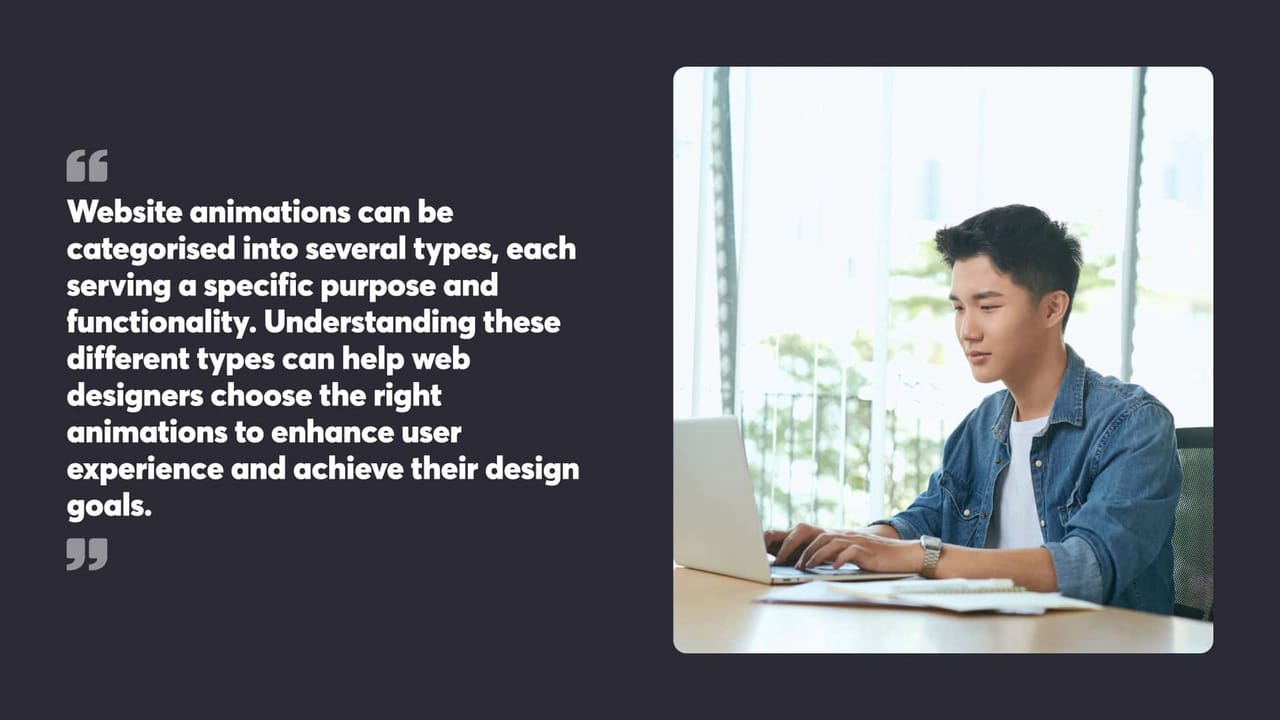 “

Website animations can be categorised into several types, each serving a specific purpose and functionality. Understanding these different types can help web designers choose the right animations to enhance user experience and achieve their design goals.

”